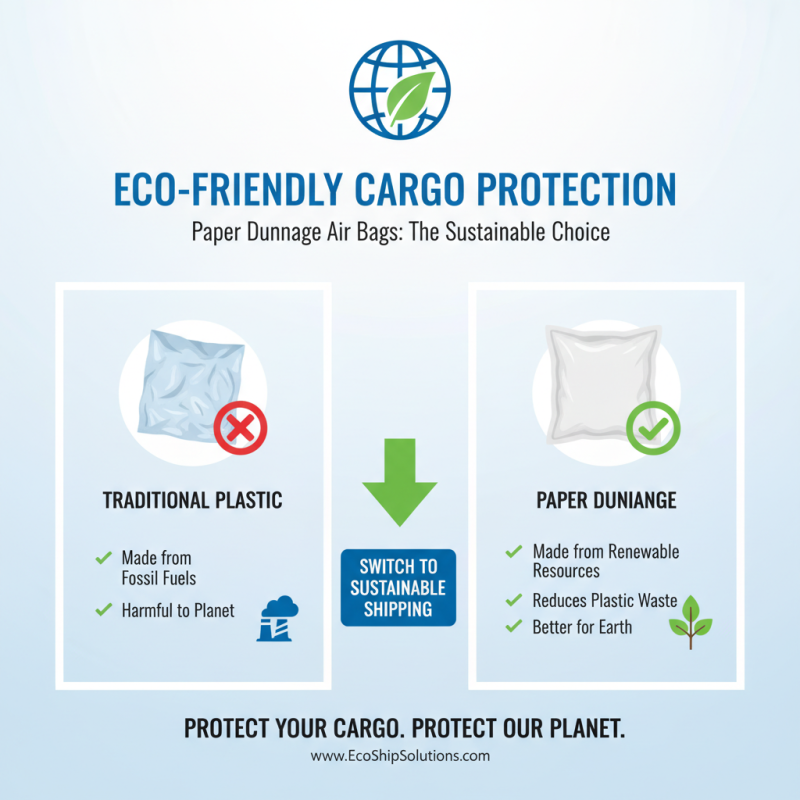 ECO-FRIENDLY CARGO PROTECTION

Paper Dunnage Air Bags: The Sustainable Choice

TRADITIONAL PLASTIC

Made from Fossil Fuels

Harmful to Planet

SWITCH TO SUSTAINABLE SHIPPING

PAPER DUNIANGE

Made from Renewable Resources

Reduces Plastic Waste

Better for Earth

PROTECT YOUR CARGO. PROTECT OUR PLANET.

www.EcoShipSolutions.com